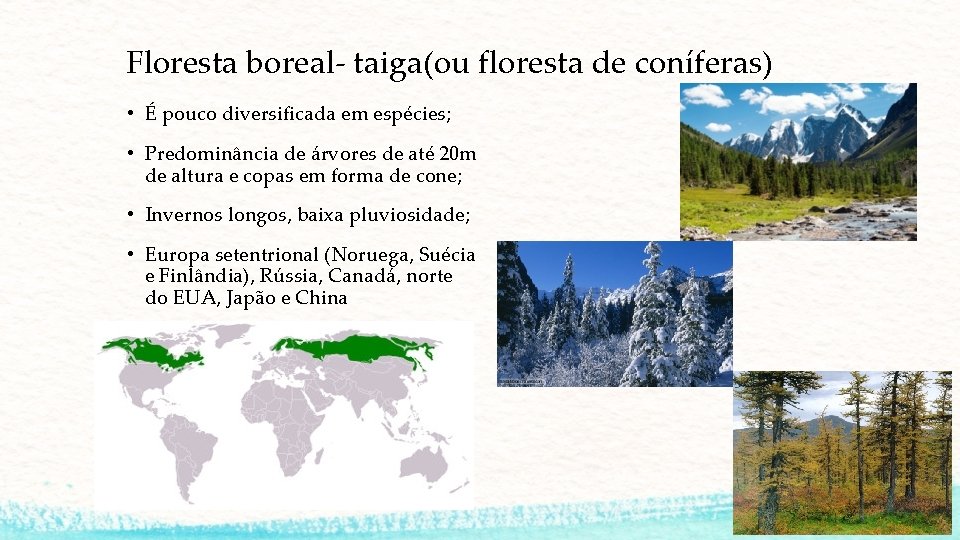 Floresta boreal- taiga(ou floresta de coníferas)

• É pouco diversificada em espécies;

• Predominância de árvores de até 20m de altura e copas em forma de cone;

• Invernos longos, baixa pluviosidade;

• Europa setentrional (Noruega, Suécia e Finlândia), Rússia, Canadá, norte do EUA, Japão e China